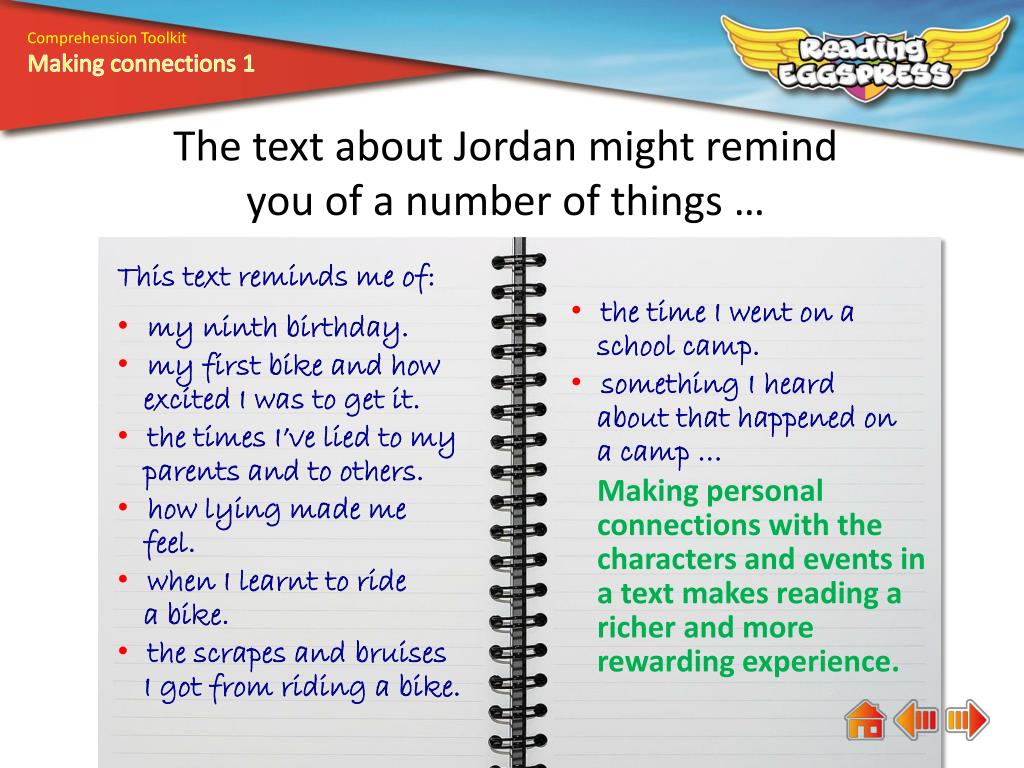 Comprehension Toolkit
Making connections 1

Reading EGGSPRESS

The text about Jordan might remind you of a number of things …

This text reminds me of:

• my ninth birthday.
• my first bike and how excited I was to get it.
• the times I've lied to my parents and to others.
• how lying made me feel.
• when I learnt to ride a bike.
• the scrapes and bruises I got from riding a bike.

• the time I went on a school camp.
• something I heard about that happened on a camp …

Making personal connections with the characters and events in a text makes reading a richer and more rewarding experience.